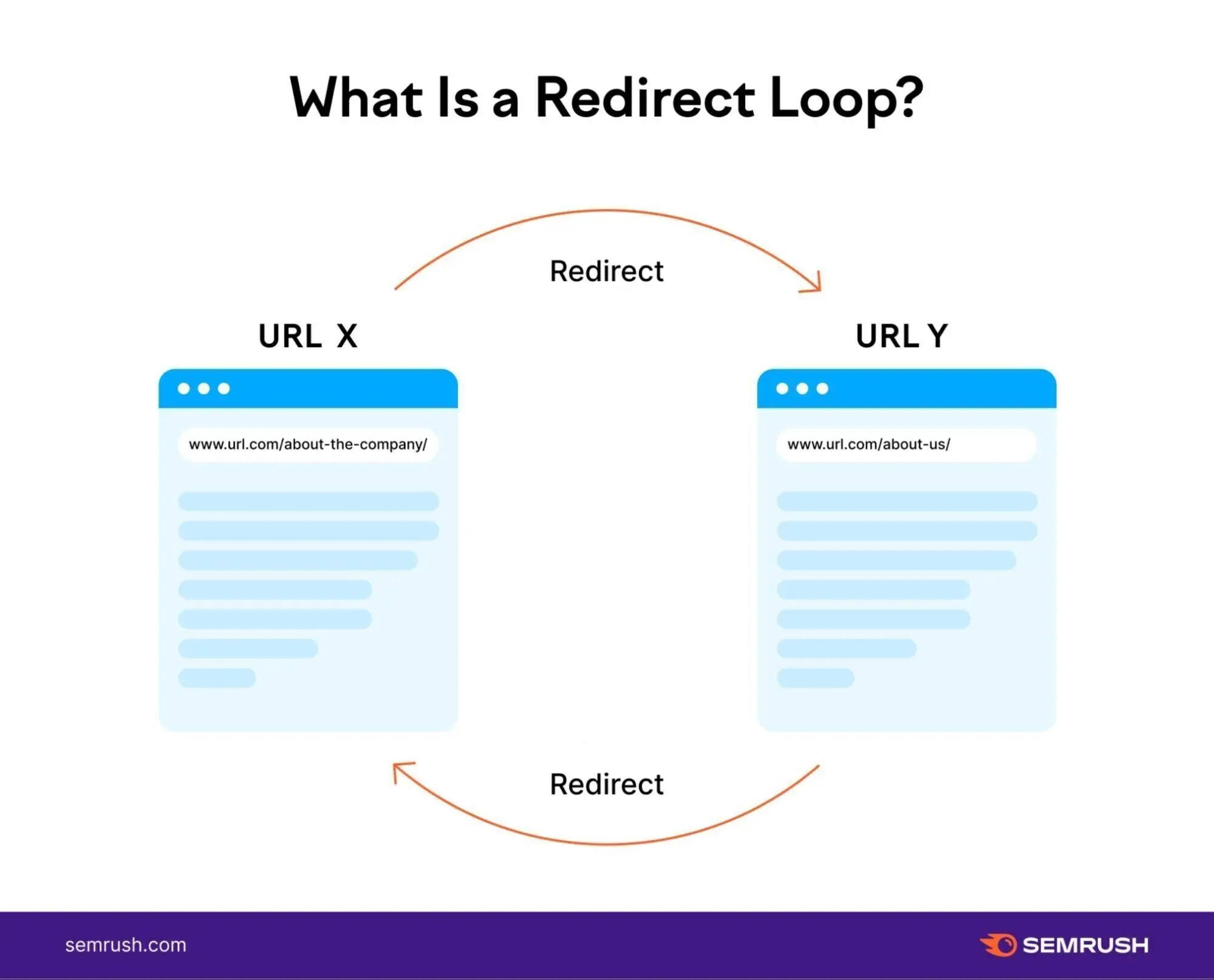 What Is a Redirect Loop?

Redirect

URL X

www.url.com/about-the-company/

URL Y

www.url.com/about-us/

Redirect

semrush.com

SEMRUSH